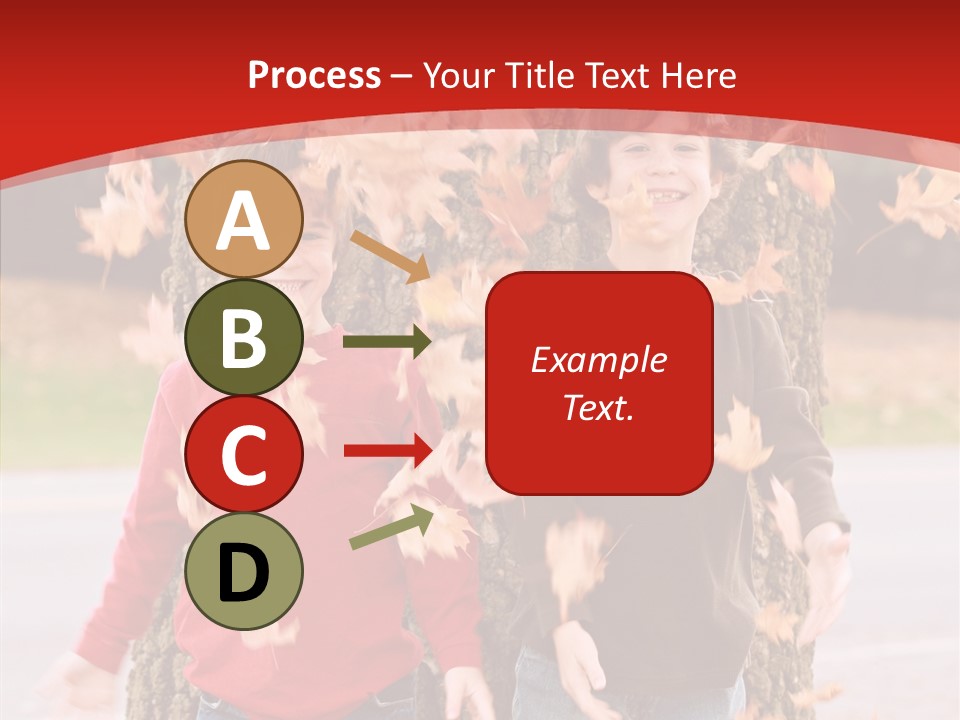 Process – Your Title Text Here

A

B

C

D

Example Text.